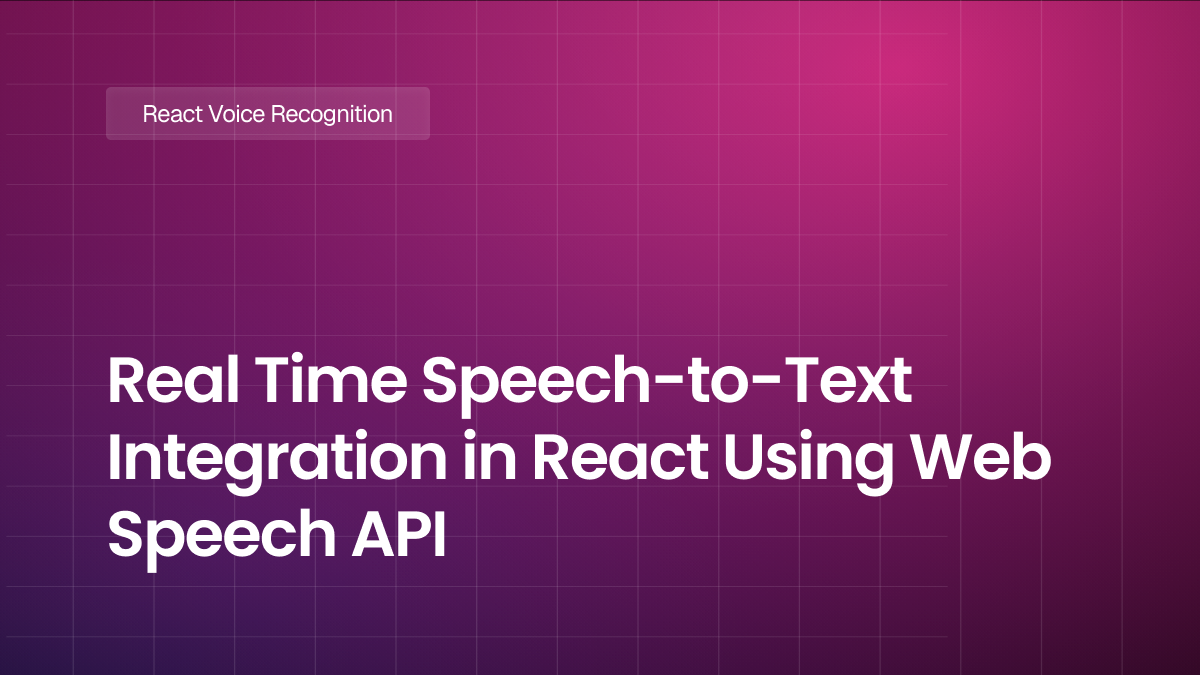 React Voice Recognition

Real Time Speech-to-Text Integration in React Using Web Speech API